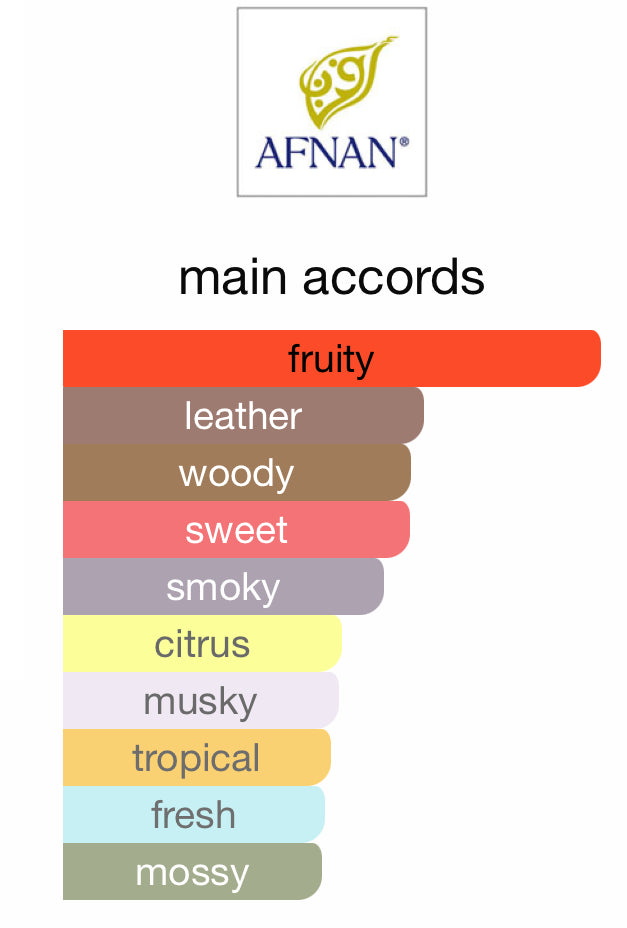 أفنان
AFNAN®

main accords

fruity
leather
woody
sweet
smoky
citrus
musky
tropical
fresh
mossy